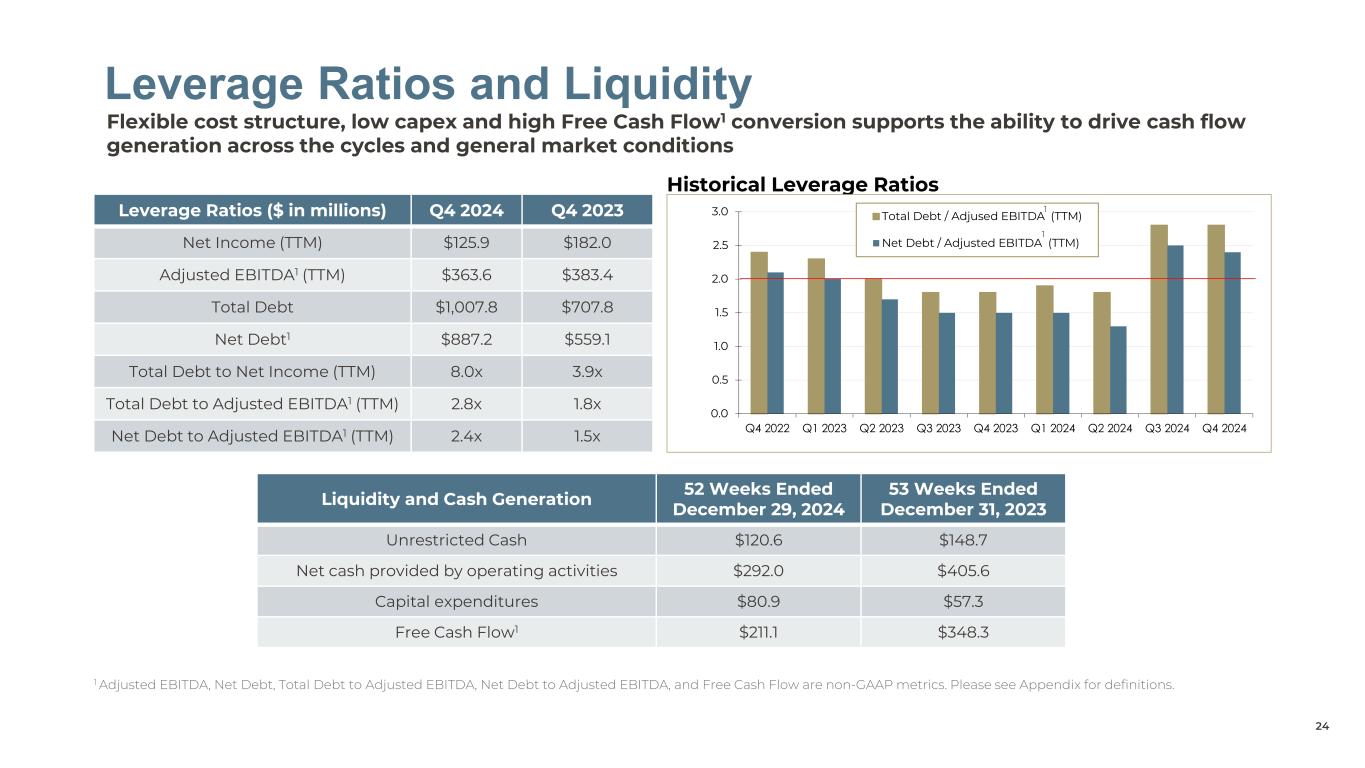 Leverage Ratios and Liquidity

Flexible cost structure, low capex and high Free Cash Flow$^1$ conversion supports the ability to drive cash flow generation across the cycles and general market conditions

| Leverage Ratios ($ in millions) | Q4 2024 | Q4 2023 |
|---|---|---|
| Net Income (TTM) | $125.9 | $182.0 |
| Adjusted EBITDA$^1$ (TTM) | $363.6 | $383.4 |
| Total Debt | $1,007.8 | $707.8 |
| Net Debt$^1$ | $887.2 | $559.1 |
| Total Debt to Net Income (TTM) | 8.0x | 3.9x |
| Total Debt to Adjusted EBITDA$^1$ (TTM) | 2.8x | 1.8x |
| Net Debt to Adjusted EBITDA$^1$ (TTM) | 2.4x | 1.5x |

Historical Leverage Ratios

Total Debt / Adjusted EBITDA$^1$ (TTM)
Net Debt / Adjusted EBITDA$^1$ (TTM)

3.0
2.5
2.0
1.5
1.0
0.5
0.0

Q4 2022 Q1 2023 Q2 2023 Q3 2023 Q4 2023 Q1 2024 Q2 2024 Q3 2024 Q4 2024

| Liquidity and Cash Generation | 52 Weeks Ended December 29, 2024 | 53 Weeks Ended December 31, 2023 |
|---|---|---|
| Unrestricted Cash | $120.6 | $148.7 |
| Net cash provided by operating activities | $292.0 | $405.6 |
| Capital expenditures | $80.9 | $57.3 |
| Free Cash Flow$^1$ | $211.1 | $348.3 |

$^1$ Adjusted EBITDA, Net Debt, Total Debt to Adjusted EBITDA, Net Debt to Adjusted EBITDA, and Free Cash Flow are non-GAAP metrics. Please see Appendix for definitions.

24